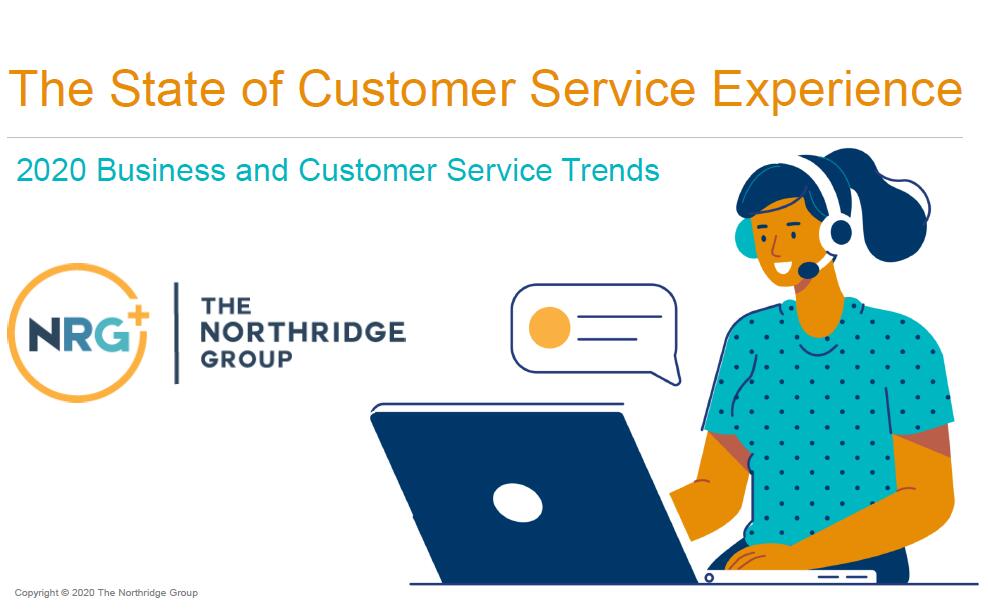 The State of Customer Service Experience

2020 Business and Customer Service Trends

NRG+

THE NORTHRIDGE GROUP

Copyright © 2020 The Northridge Group